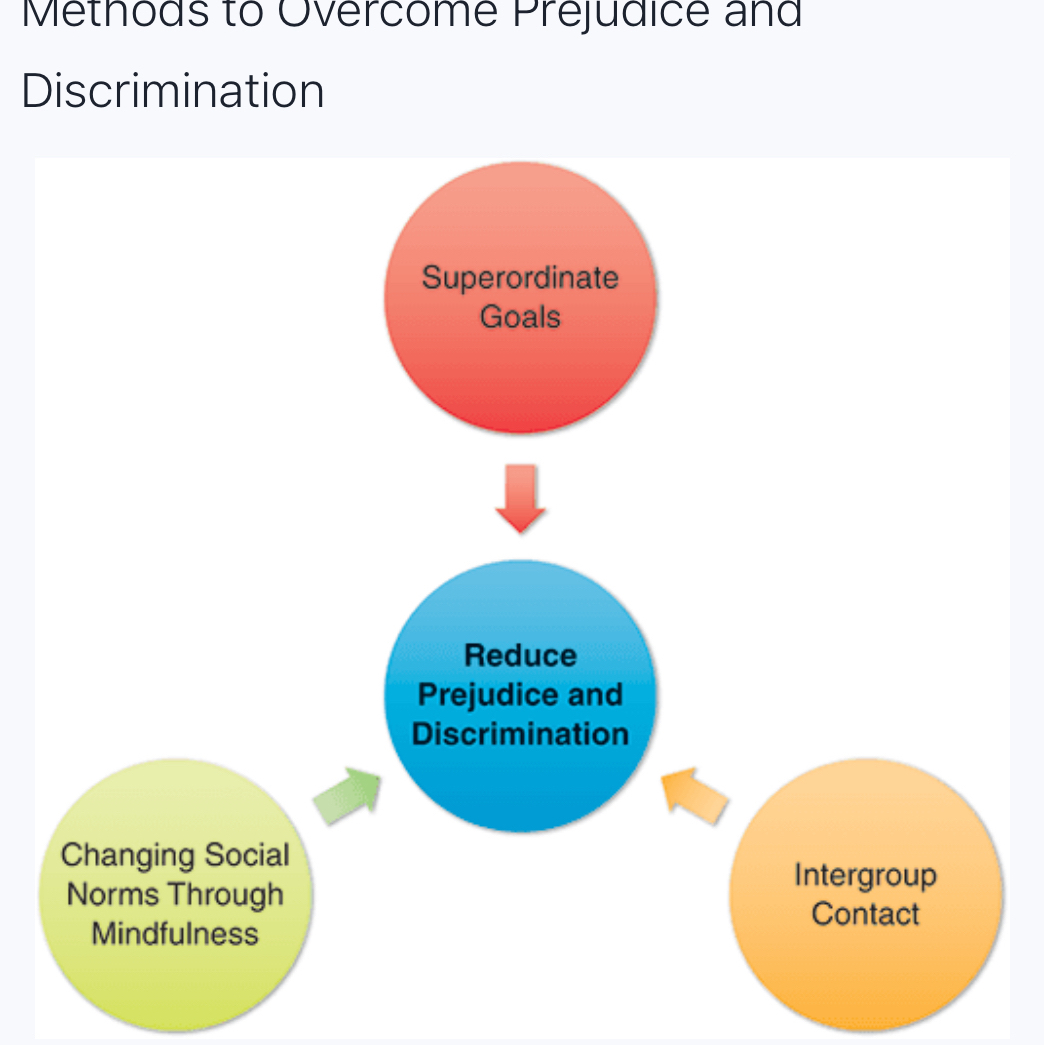 Methods to Overcome Prejudice and Discrimination

Superordinate Goals

Reduce Prejudice and Discrimination

Changing Social Norms Through Mindfulness

Intergroup Contact